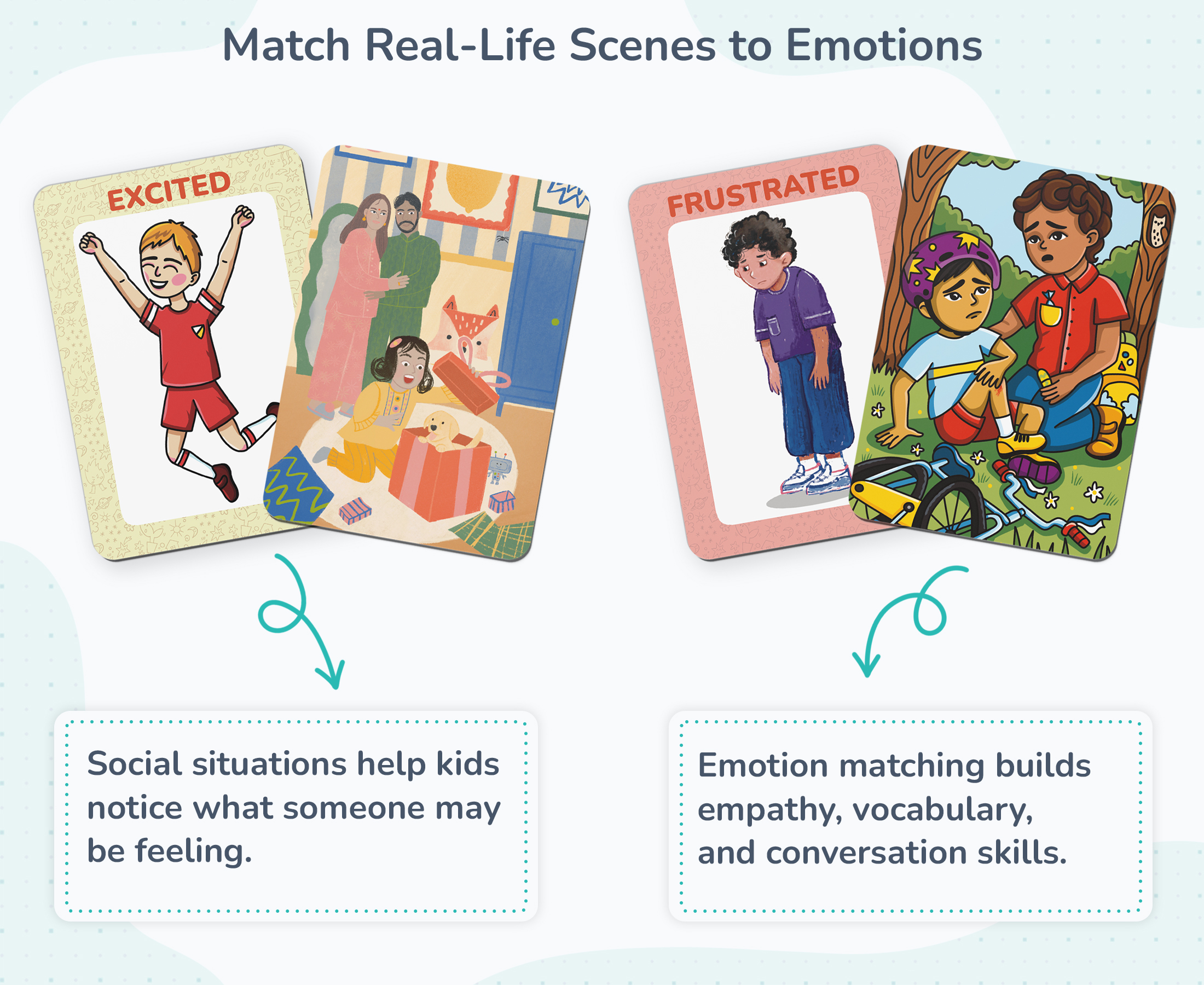 Match Real-Life Scenes to Emotions

EXCITED

FRUSTRATED

Social situations help kids notice what someone may be feeling.

Emotion matching builds empathy, vocabulary, and conversation skills.